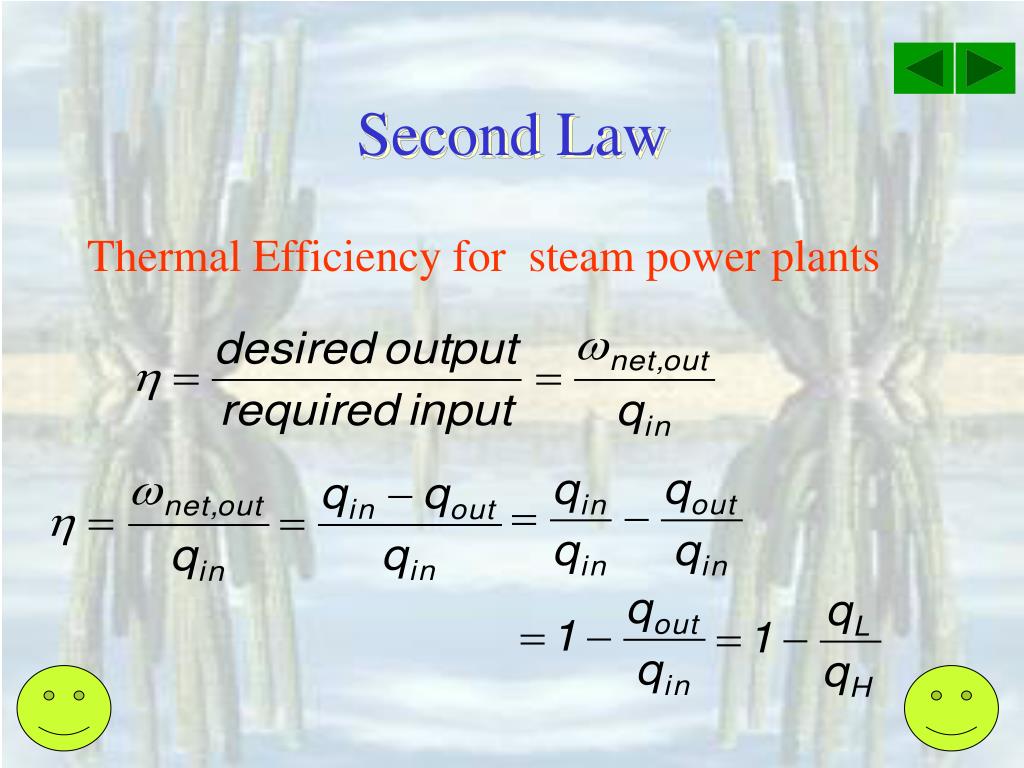 Second Law

Thermal Efficiency for steam power plants

$\eta = \frac{desired\ output}{required\ input} = \frac{\omega_{net,out}}{q_{in}}$

$\eta = \frac{\omega_{net,out}}{q_{in}} = \frac{q_{in} - q_{out}}{q_{in}} = \frac{q_{in}}{q_{in}} - \frac{q_{out}}{q_{in}}$

$= 1 - \frac{q_{out}}{q_{in}} = 1 - \frac{q_L}{q_H}$